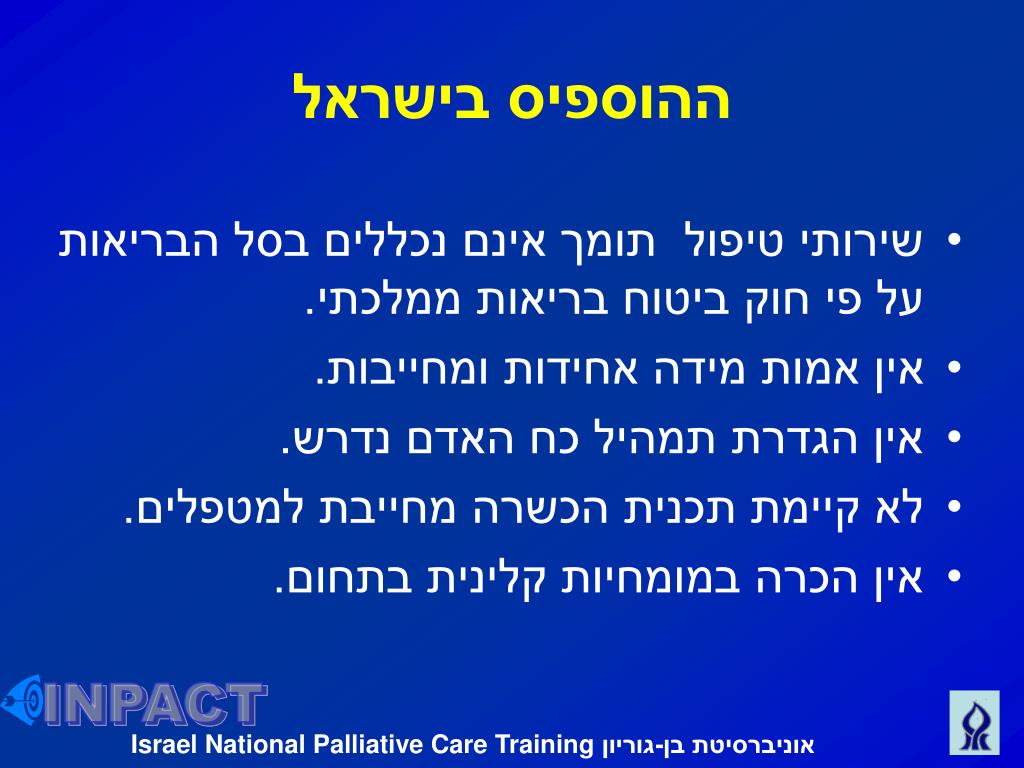 ההוספיס בישראל

• שירותי טיפול תומך אינם נכללים בסל הבריאות על פי חוק ביטוח בריאות ממלכתי.
• אין אמות מידה אחידות ומחייבות.
• אין הגדרת תמהיל כח האדם נדרש.
• לא קיימת תכנית הכשרה מחייבת למטפלים.
• אין הכרה במומחיות קלינית בתחום.

INPACT

Israel National Palliative Care Training אוניברסיטת בן-גוריון